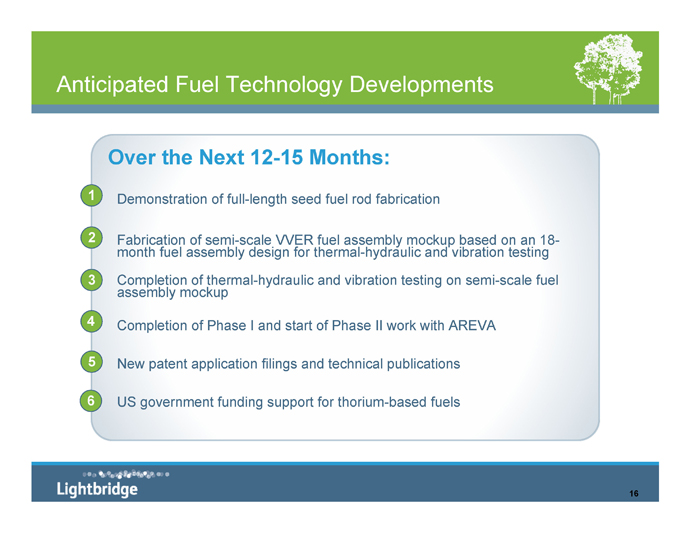 Anticipated Fuel Technology Developments

Over the Next 12-15 Months:

1 Demonstration of full-length seed fuel rod fabrication

2 Fabrication of semi-scale VVER fuel assembly mockup based on an 18-month fuel assembly design for thermal-hydraulic and vibration testing

3 Completion of thermal-hydraulic and vibration testing on semi-scale fuel assembly mockup

4 Completion of Phase I and start of Phase II work with AREVA

5 New patent application filings and technical publications

6 US government funding support for thorium-based fuels

Lightbridge

16